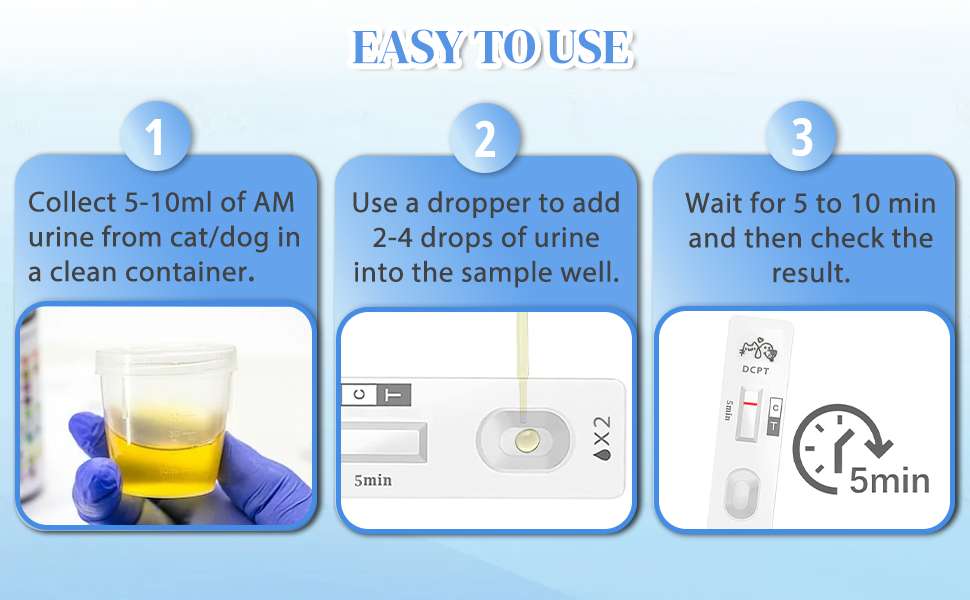 EASY TO USE

1

Collect 5-10ml of AM urine from cat/dog in a clean container.

2

Use a dropper to add 2-4 drops of urine into the sample well.

C T

5min

X2

3

Wait for 5 to 10 min and then check the result.

DCPT

5min

C T

5min